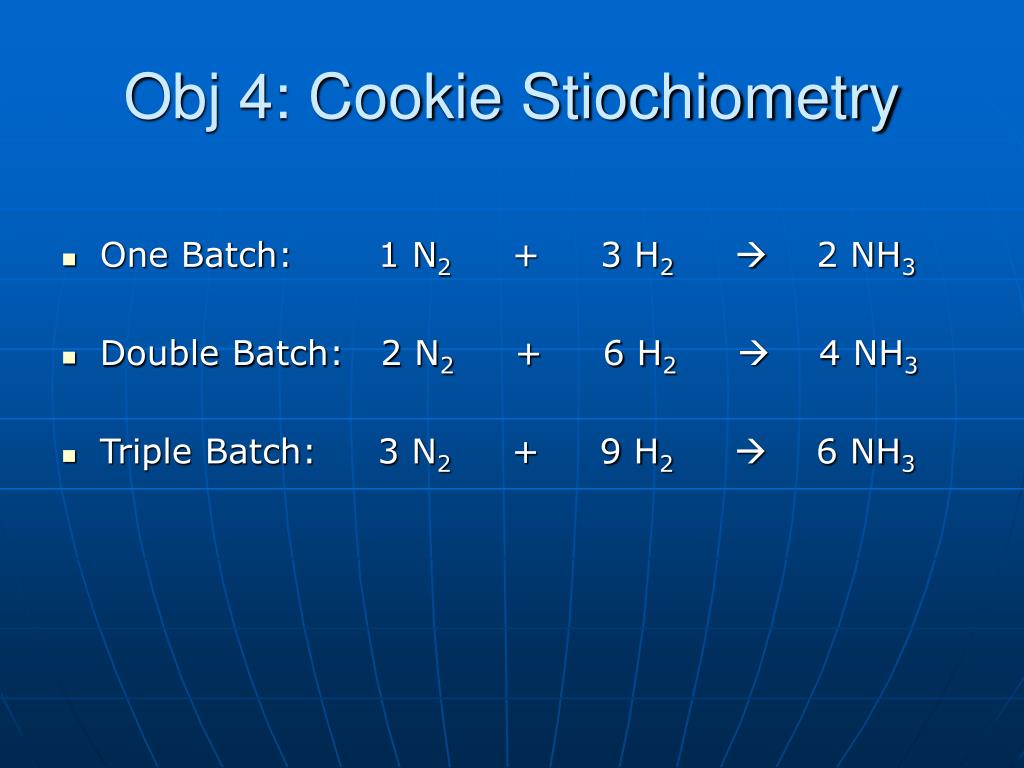 Obj 4: Cookie Stiochiometry

- One Batch: $1\ N_2 + 3\ H_2 \rightarrow 2\ NH_3$
- Double Batch: $2\ N_2 + 6\ H_2 \rightarrow 4\ NH_3$
- Triple Batch: $3\ N_2 + 9\ H_2 \rightarrow 6\ NH_3$